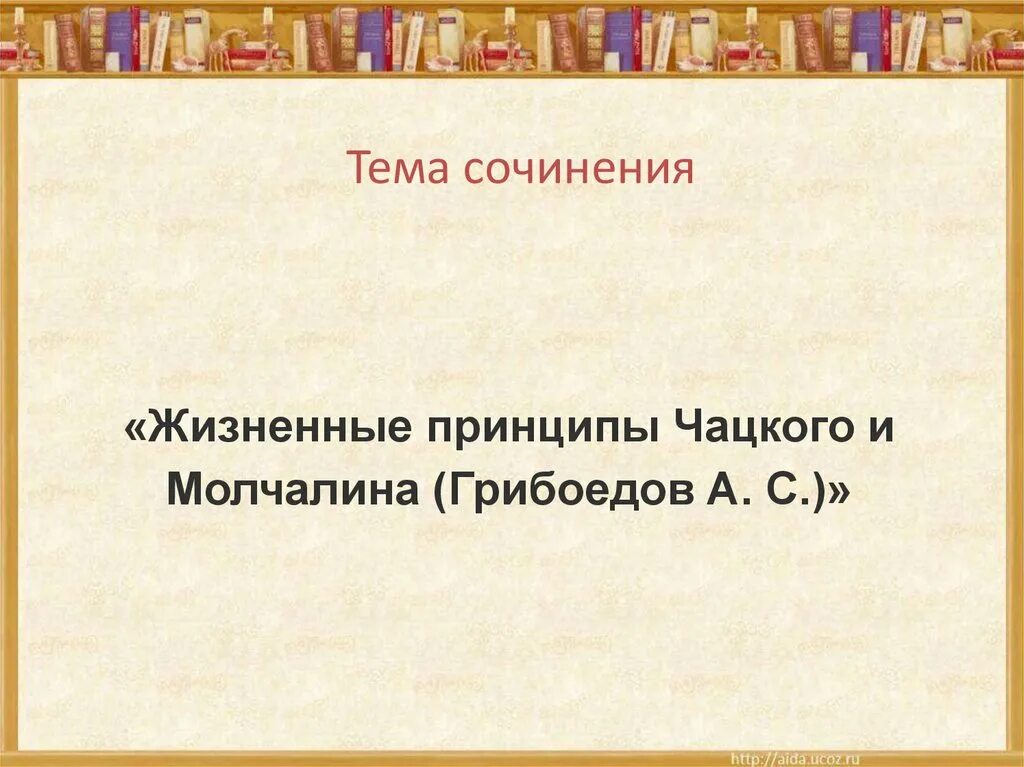 Тема сочинения

«Жизненные принципы Чацкого и Молчалина (Грибоедов А. С.)»

http://aida.ucoz.ru